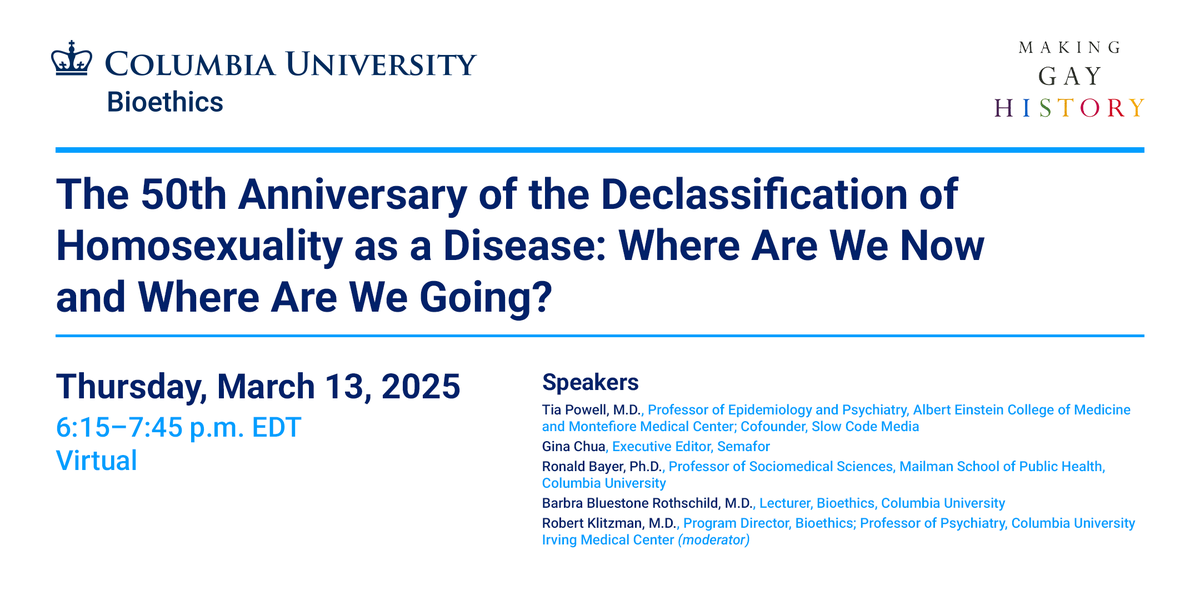 COLUMBIA UNIVERSITY
Bioethics

MAKING
GAY
HISTORY

The 50th Anniversary of the Declassification of Homosexuality as a Disease: Where Are We Now and Where Are We Going?

Thursday, March 13, 2025
6:15–7:45 p.m. EDT
Virtual

Speakers
Tia Powell, M.D., Professor of Epidemiology and Psychiatry, Albert Einstein College of Medicine and Montefiore Medical Center; Cofounder, Slow Code Media
Gina Chua, Executive Editor, Semafor
Ronald Bayer, Ph.D., Professor of Sociomedical Sciences, Mailman School of Public Health, Columbia University
Barbra Bluestone Rothschild, M.D., Lecturer, Bioethics, Columbia University
Robert Klitzman, M.D., Program Director, Bioethics; Professor of Psychiatry, Columbia University Irving Medical Center (moderator)